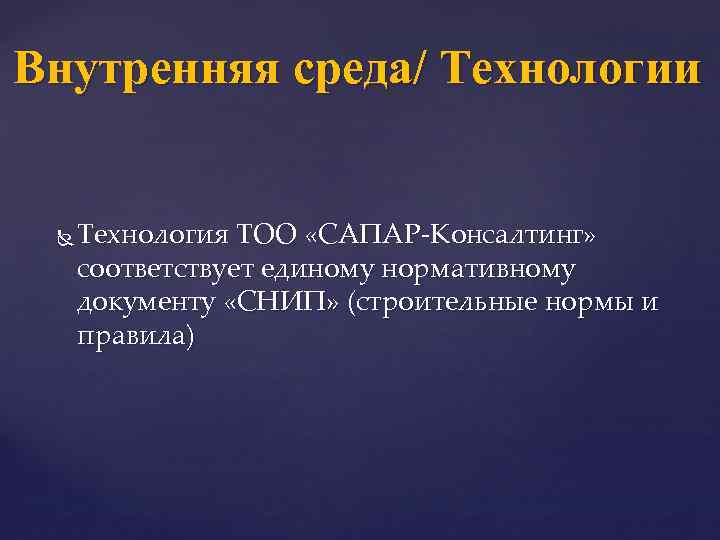 Внутренняя среда/ Технологии

Технология ТОО «САПАР-Консалтинг» соответствует единому нормативному документу «СНИП» (строительные нормы и правила)